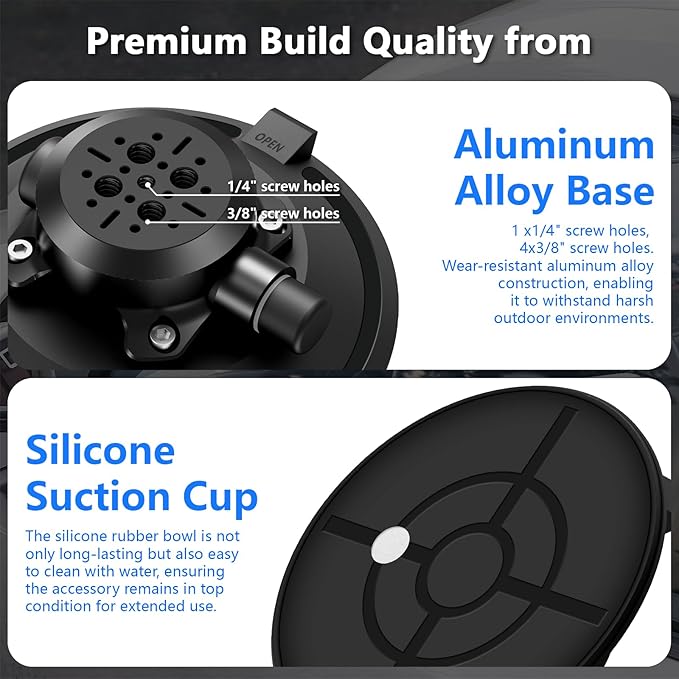 Premium Build Quality from

OPEN

1/4" screw holes

3/8" screw holes

Aluminum Alloy Base

1 x1/4" screw holes, 4x3/8" screw holes. Wear-resistant aluminum alloy construction, enabling it to withstand harsh outdoor environments.

Silicone Suction Cup

The silicone rubber bowl is not only long-lasting but also easy to clean with water, ensuring the accessory remains in top condition for extended use.